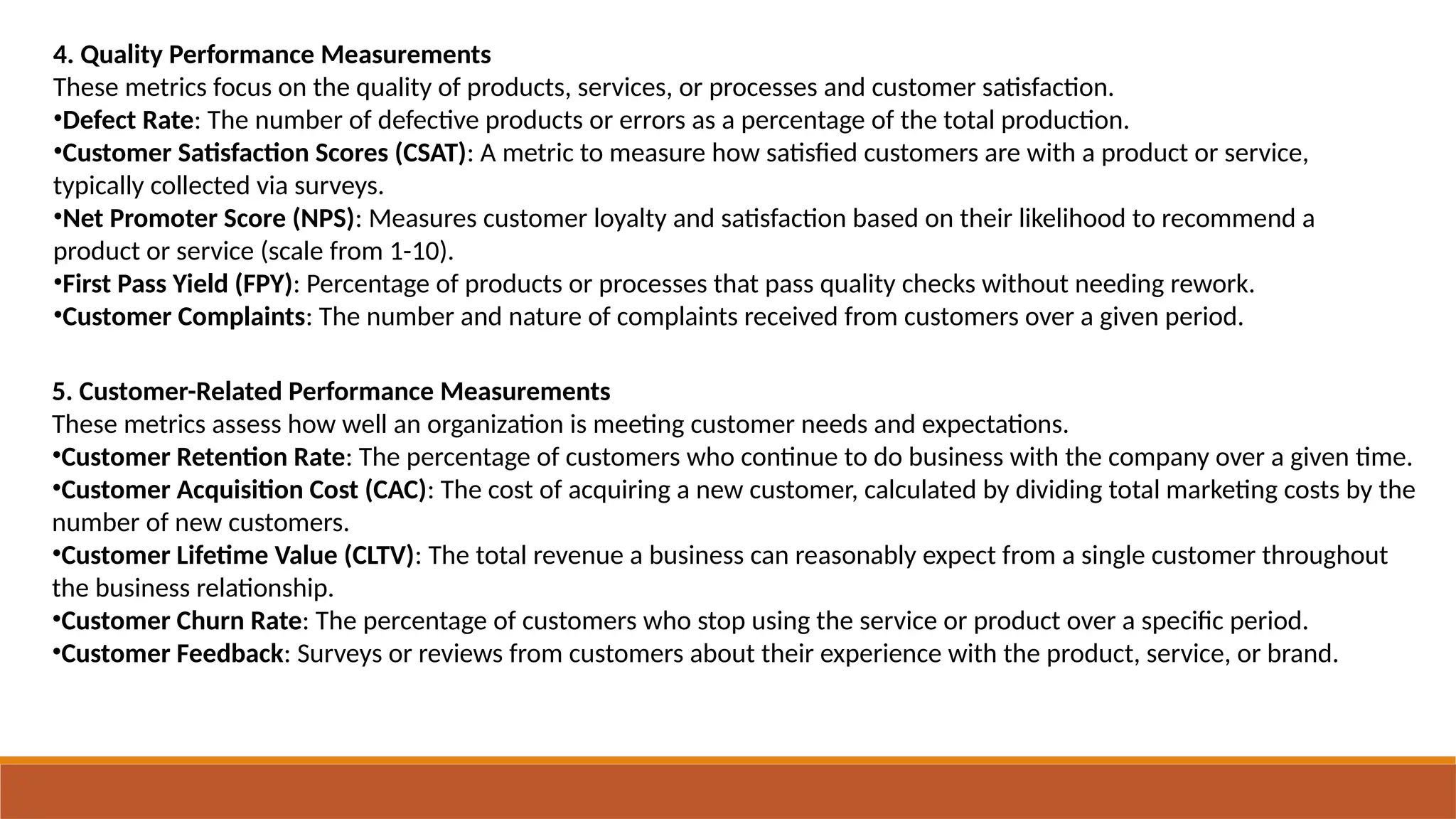 4. Quality Performance Measurements
These metrics focus on the quality of products, services, or processes and customer satisfaction.
•Defect Rate: The number of defective products or errors as a percentage of the total production.
•Customer Satisfaction Scores (CSAT): A metric to measure how satisfied customers are with a product or service, typically collected via surveys.
•Net Promoter Score (NPS): Measures customer loyalty and satisfaction based on their likelihood to recommend a product or service (scale from 1-10).
•First Pass Yield (FPY): Percentage of products or processes that pass quality checks without needing rework.
•Customer Complaints: The number and nature of complaints received from customers over a given period.

5. Customer-Related Performance Measurements
These metrics assess how well an organization is meeting customer needs and expectations.
•Customer Retention Rate: The percentage of customers who continue to do business with the company over a given time.
•Customer Acquisition Cost (CAC): The cost of acquiring a new customer, calculated by dividing total marketing costs by the number of new customers.
•Customer Lifetime Value (CLTV): The total revenue a business can reasonably expect from a single customer throughout the business relationship.
•Customer Churn Rate: The percentage of customers who stop using the service or product over a specific period.
•Customer Feedback: Surveys or reviews from customers about their experience with the product, service, or brand.